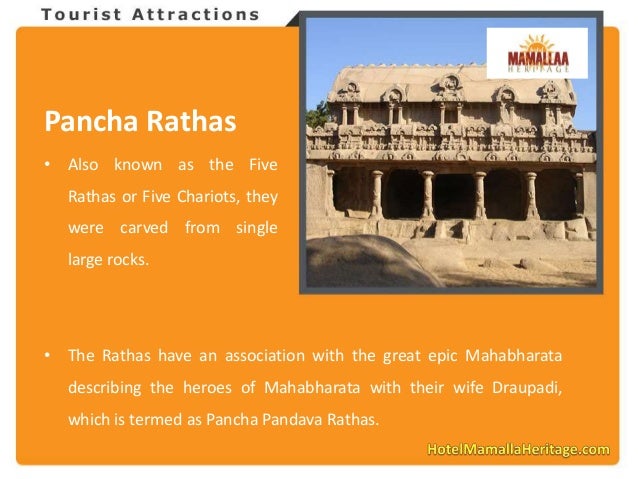 Tourist Attractions

MAMALLAA
HERITAGE

Pancha Rathas

• Also known as the Five Rathas or Five Chariots, they were carved from single large rocks.

• The Rathas have an association with the great epic Mahabharata describing the heroes of Mahabharata with their wife Draupadi, which is termed as Pancha Pandava Rathas.

HotelMamallaHeritage.com